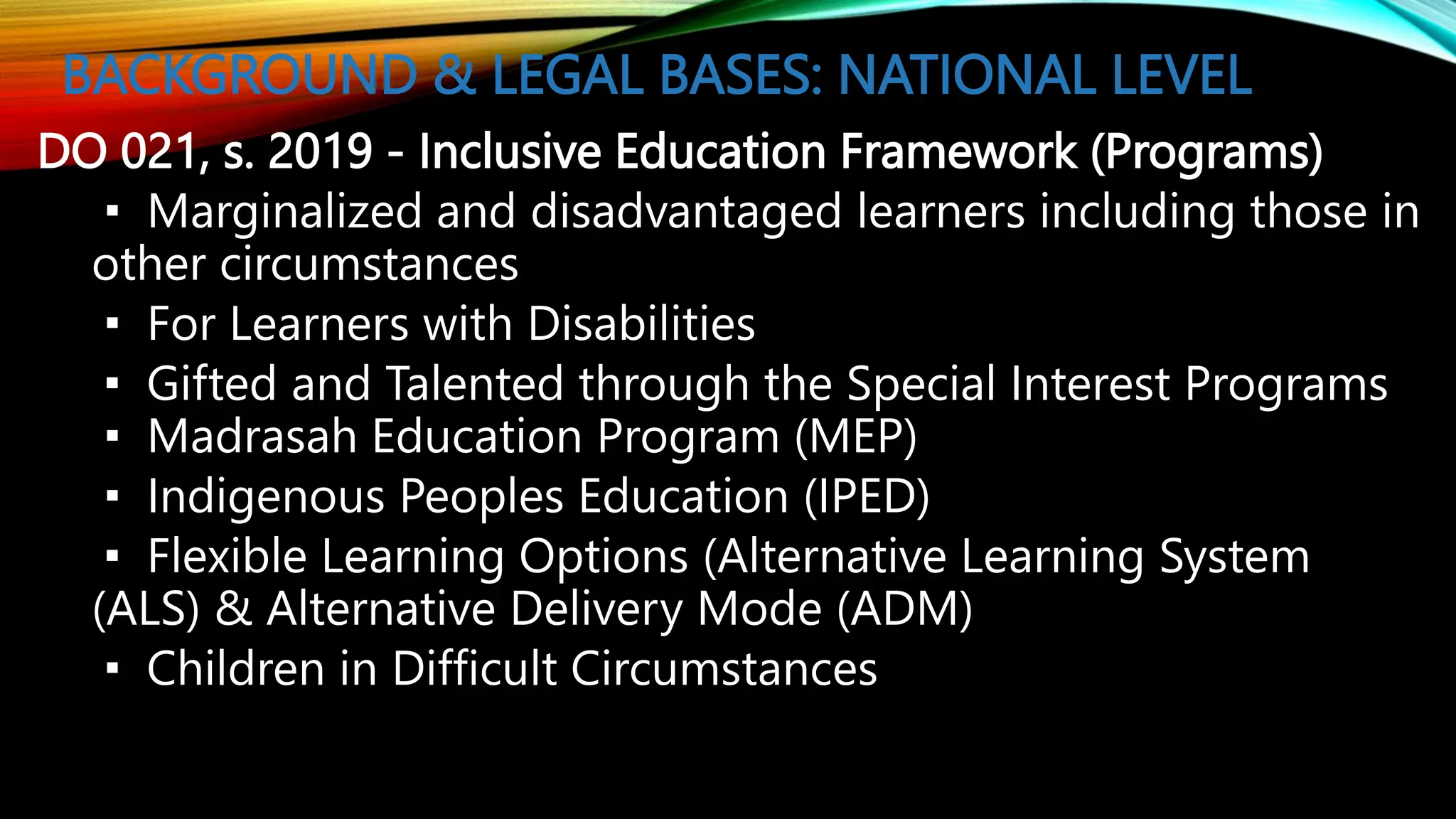 BACKGROUND & LEGAL BASES: NATIONAL LEVEL

DO 021, s. 2019 - Inclusive Education Framework (Programs)

▪ Marginalized and disadvantaged learners including those in other circumstances

▪ For Learners with Disabilities

▪ Gifted and Talented through the Special Interest Programs

▪ Madrasah Education Program (MEP)

▪ Indigenous Peoples Education (IPED)

▪ Flexible Learning Options (Alternative Learning System (ALS) & Alternative Delivery Mode (ADM)

▪ Children in Difficult Circumstances